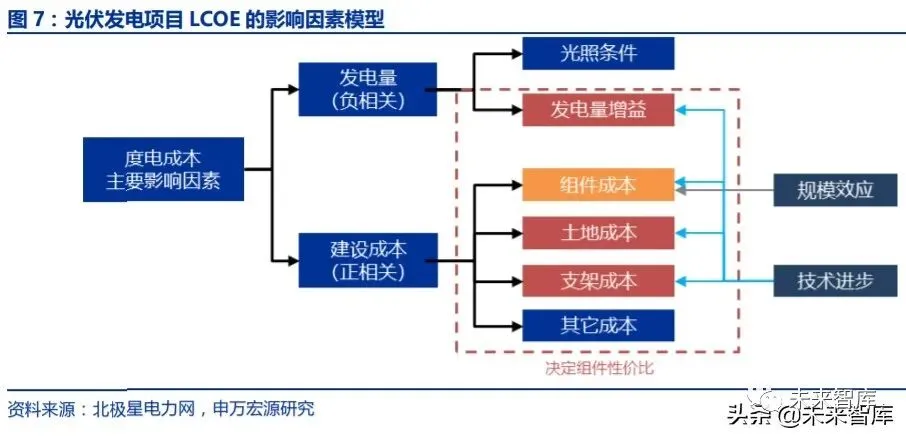 图 7：光伏发电项目 LCOE 的影响因素模型

度电成本
主要影响因素

发电量
（负相关）

建设成本
（正相关）

光照条件

发电量增益

组件成本

土地成本

支架成本

其它成本

规模效应

技术进步

决定组件性价比

资料来源：北极星电力网，申万宏源研究

未来智库

头条 @未来智库